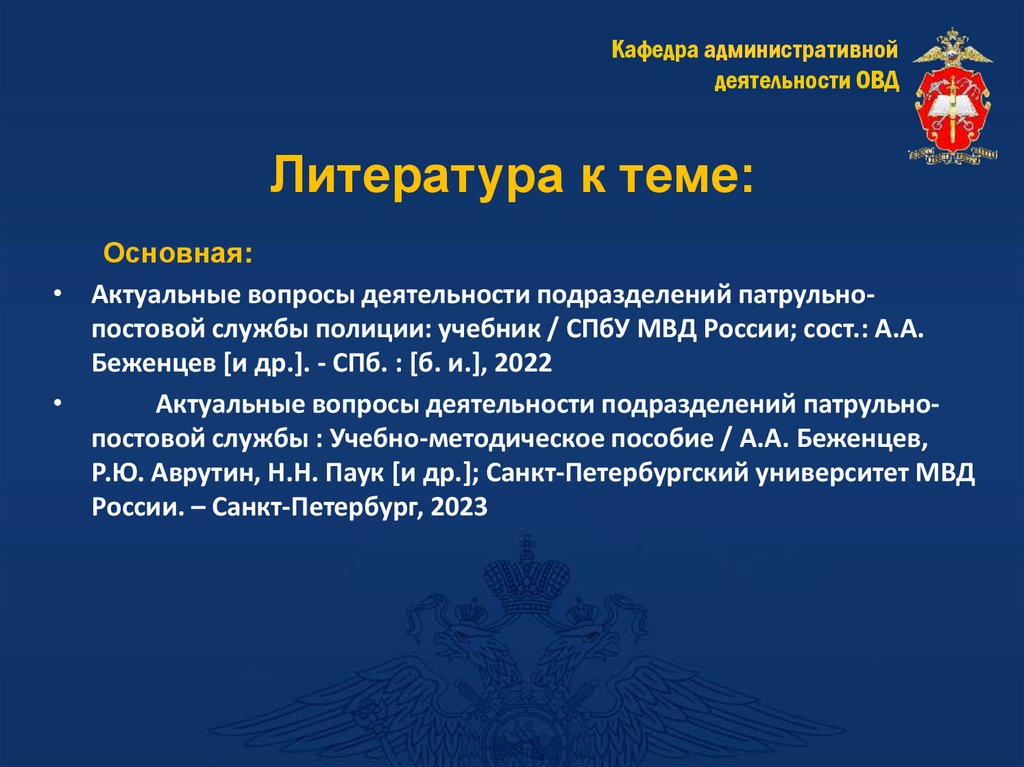 Кафедра административной деятельности ОВД

Литература к теме:

Основная:

• Актуальные вопросы деятельности подразделений патрульно-постовой службы полиции: учебник / СПбУ МВД России; сост.: А.А. Беженцев [и др.]. - СПб. : [б. и.], 2022

• Актуальные вопросы деятельности подразделений патрульно-постовой службы : Учебно-методическое пособие / А.А. Беженцев, Р.Ю. Аврутин, Н.Н. Паук [и др.]; Санкт-Петербургский университет МВД России. – Санкт-Петербург, 2023